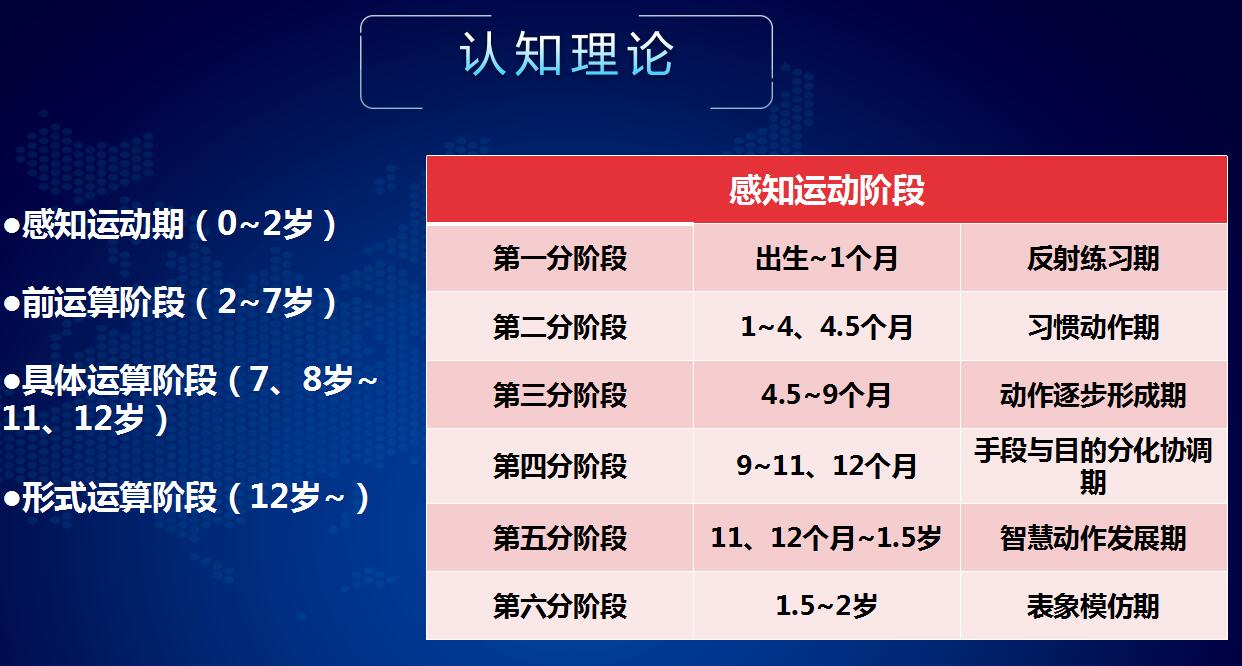 认知理论

●感知运动期（0~2岁）

●前运算阶段（2~7岁）

●具体运算阶段（7、8岁~11、12岁）

●形式运算阶段（12岁~）

| 感知运动阶段 | | |
|---|---|---|
| 第一分阶段 | 出生~1个月 | 反射练习期 |
| 第二分阶段 | 1~4、4.5个月 | 习惯动作期 |
| 第三分阶段 | 4.5~9个月 | 动作逐步形成期 |
| 第四分阶段 | 9~11、12个月 | 手段与目的分化协调期 |
| 第五分阶段 | 11、12个月~1.5岁 | 智慧动作发展期 |
| 第六分阶段 | 1.5~2岁 | 表象模仿期 |